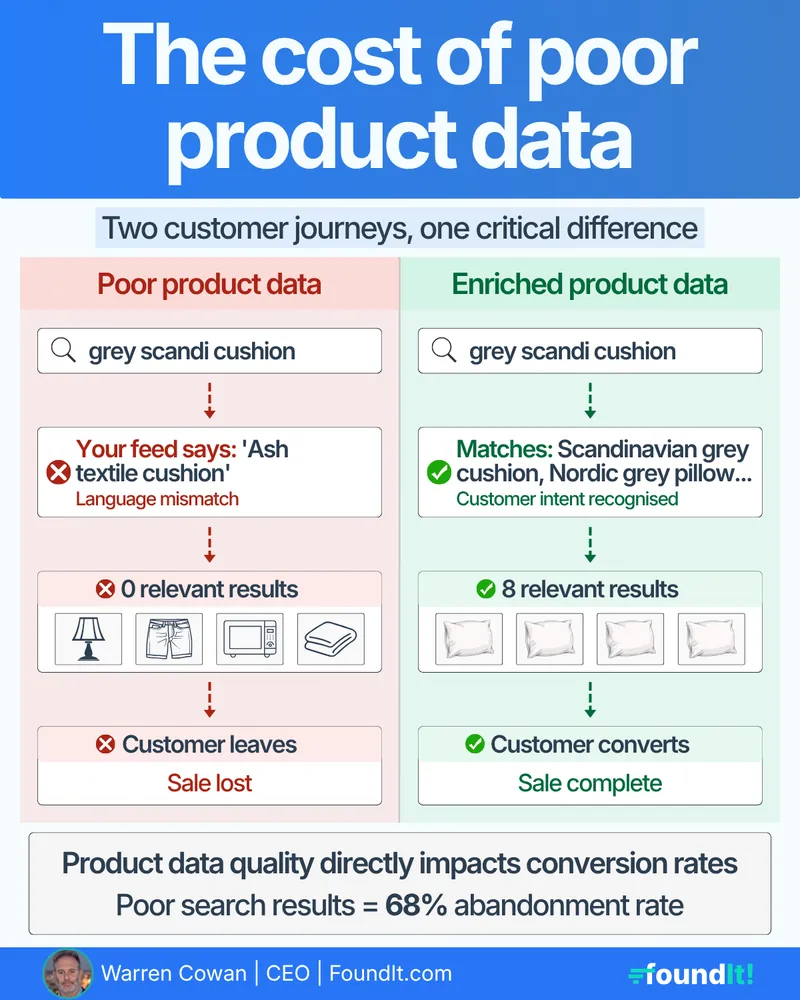 The cost of poor product data

Two customer journeys, one critical difference

Poor product data

grey scandi cushion

Your feed says: 'Ash textile cushion'
Language mismatch

0 relevant results

Customer leaves

Sale lost

Enriched product data

grey scandi cushion

Matches: Scandinavian grey cushion, Nordic grey pillow...
Customer intent recognised

8 relevant results

Customer converts

Sale complete

Product data quality directly impacts conversion rates
Poor search results = 68% abandonment rate

Warren Cowan | CEO | FoundIt.com

foundIt!